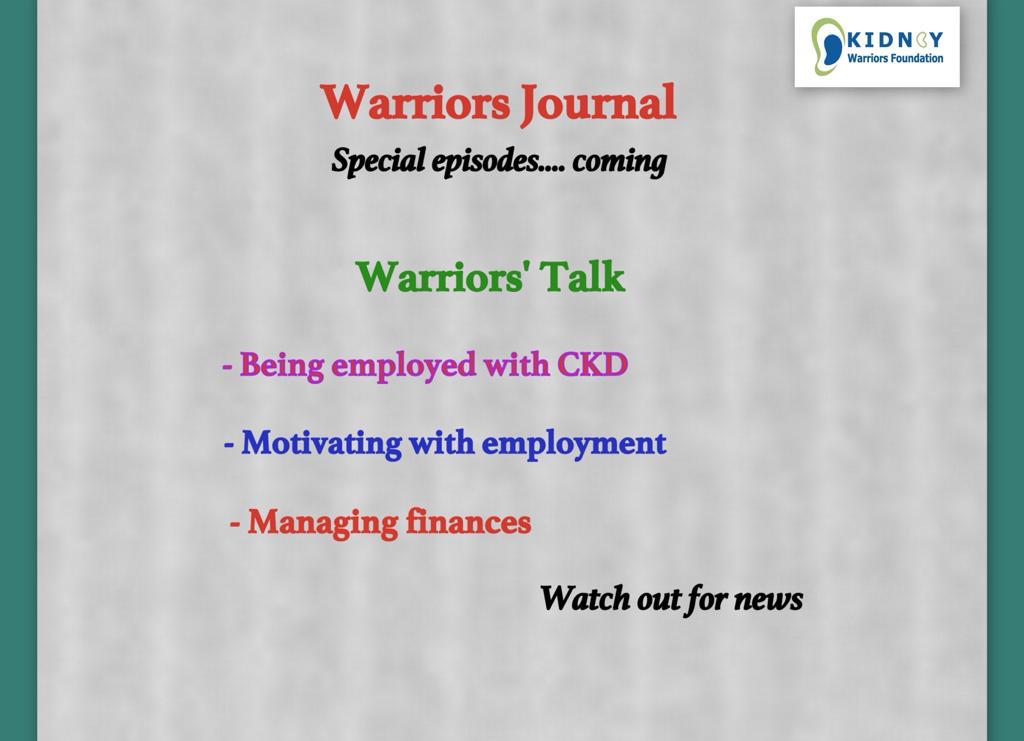 KIDNEY
Warriors Foundation

Warriors Journal

Special episodes.... coming

Warriors' Talk

- Being employed with CKD

- Motivating with employment

- Managing finances

Watch out for news